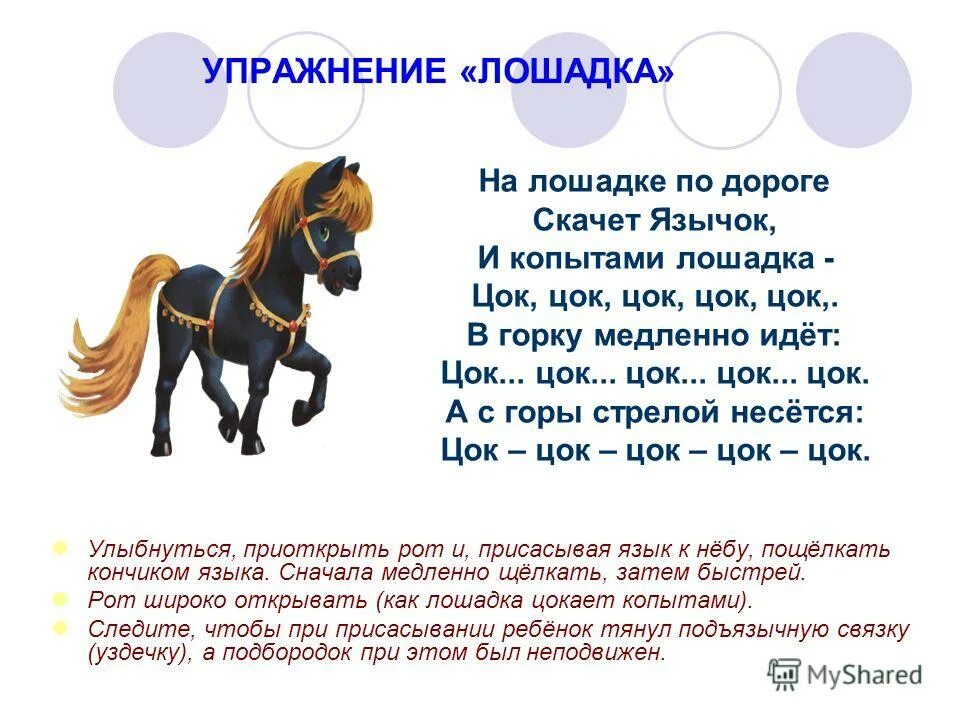 УПРАЖНЕНИЕ «ЛОШАДКА»

На лошадке по дороге
Скачет Язычок,
И копытами лошадка -
Цок, цок, цок, цок, цок,.
В горку медленно идёт:
Цок... цок... цок... цок... цок.
А с горы стрелой несётся:
Цок – цок – цок – цок – цок.

Улыбнуться, приоткрыть рот и, присасывая язык к нёбу, пощёлкать кончиком языка. Сначала медленно щёлкать, затем быстрей.

Рот широко открывать (как лошадка цокает копытами).

Следите, чтобы при присасывании ребёнок тянул подъязычную связку (уздечку), а подбородок при этом был неподвижен.

MyShared